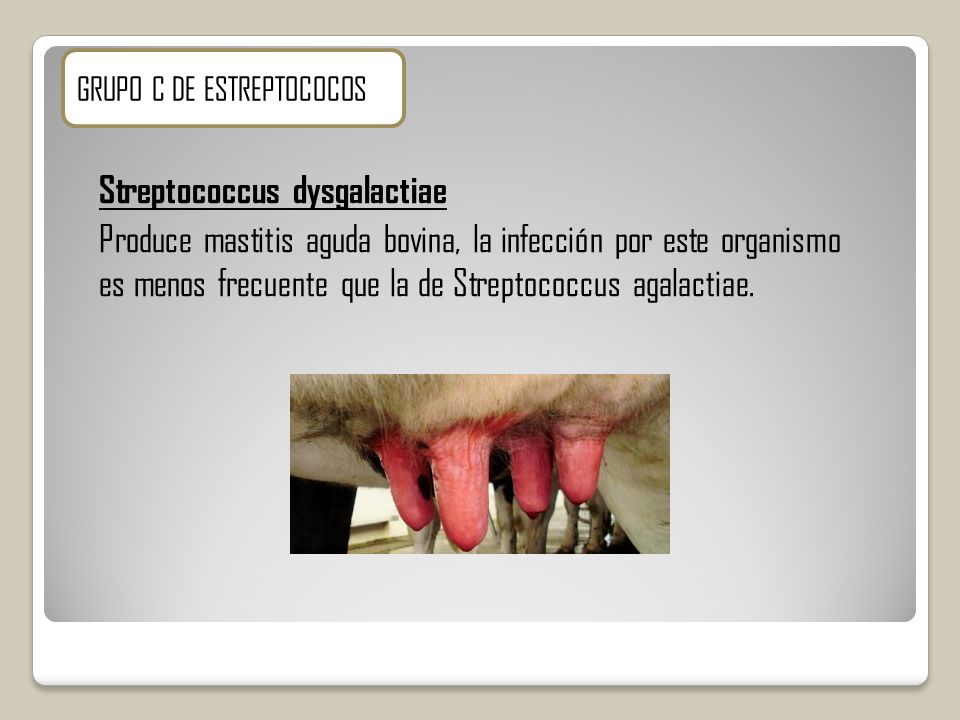 GRUPO C DE ESTREPTOCOCOS

Streptococcus dysgalactiae

Produce mastitis aguda bovina, la infección por este organismo es menos frecuente que la de Streptococcus agalactiae.